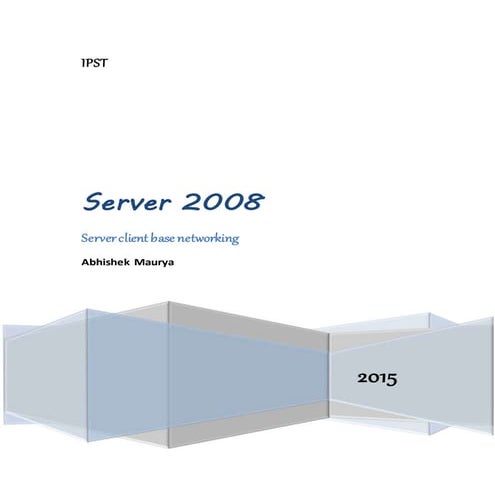 IPST

Server 2008

Server client base networking

Abhishek Maurya

2015